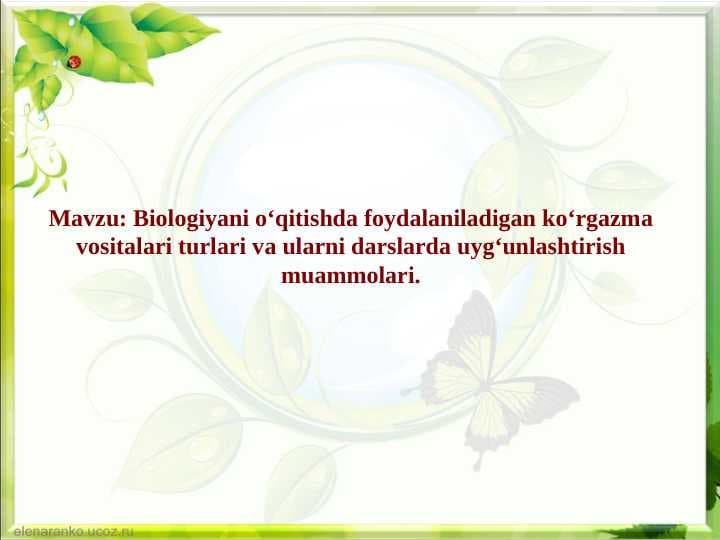 Mavzu: Biologiyani o‘qitishda foydalaniladigan ko‘rgazma vositalari turlari va ularni darslarda uyg‘unlashtirish muammolari.

elenaranko.ucoz.ru